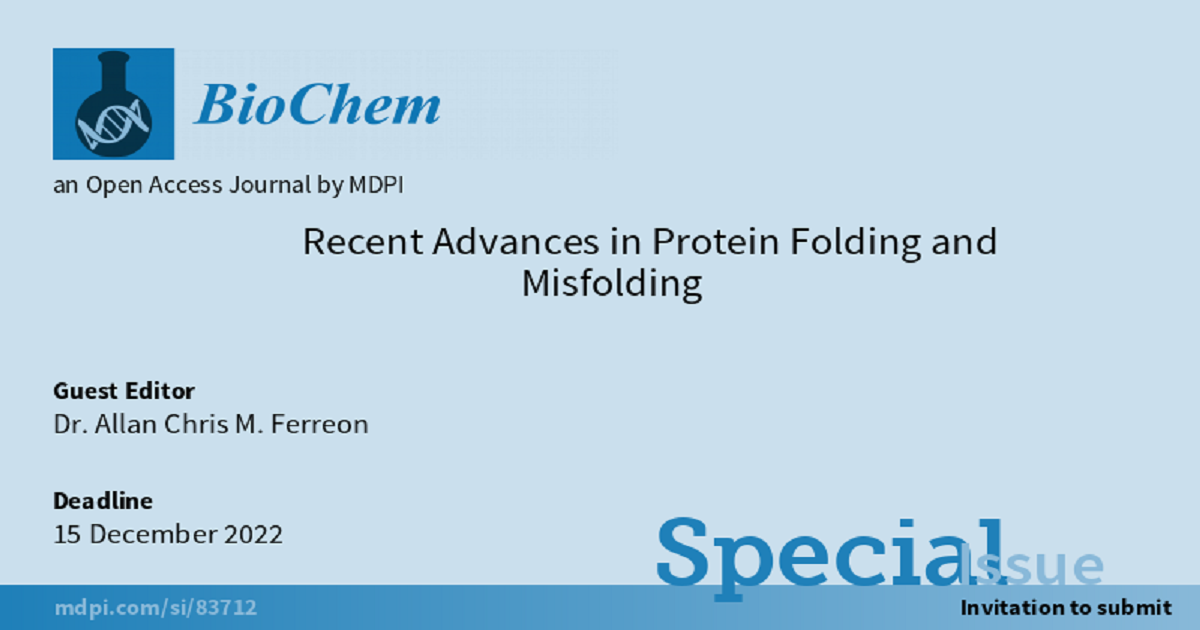 BioChem

an Open Access Journal by MDPI

Recent Advances in Protein Folding and Misfolding

Guest Editor
Dr. Allan Chris M. Ferreon

Deadline
15 December 2022

Special Issue

mdpi.com/si/83712

Invitation to submit